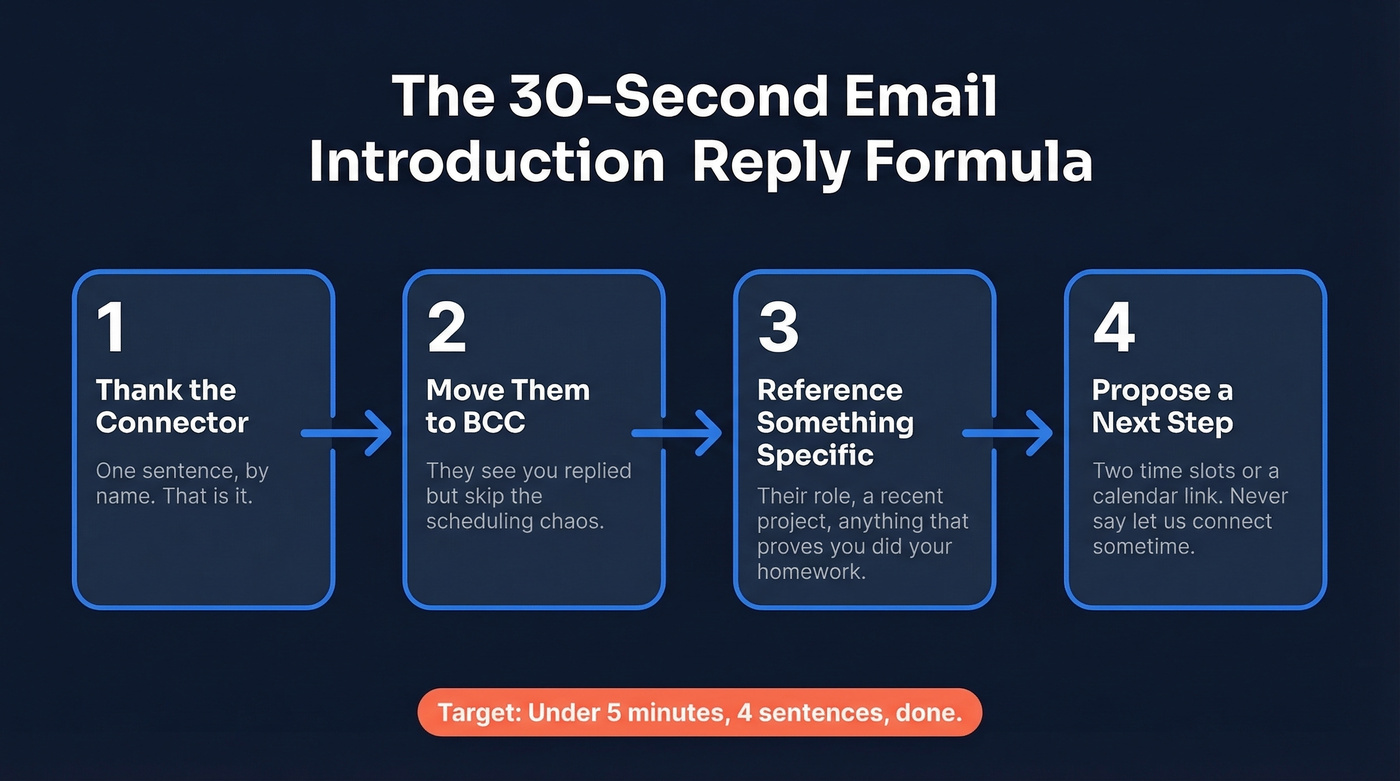 The 30-Second Email Introduction Reply Formula

1
Thank the Connector
One sentence, by name. That is it.

2
Move Them to BCC
They see you replied but skip the scheduling chaos.

3
Reference Something Specific
Their role, a recent project, anything that proves you did your homework.

4
Propose a Next Step
Two time slots or a calendar link. Never say let us connect sometime.

Target: Under 5 minutes, 4 sentences, done.